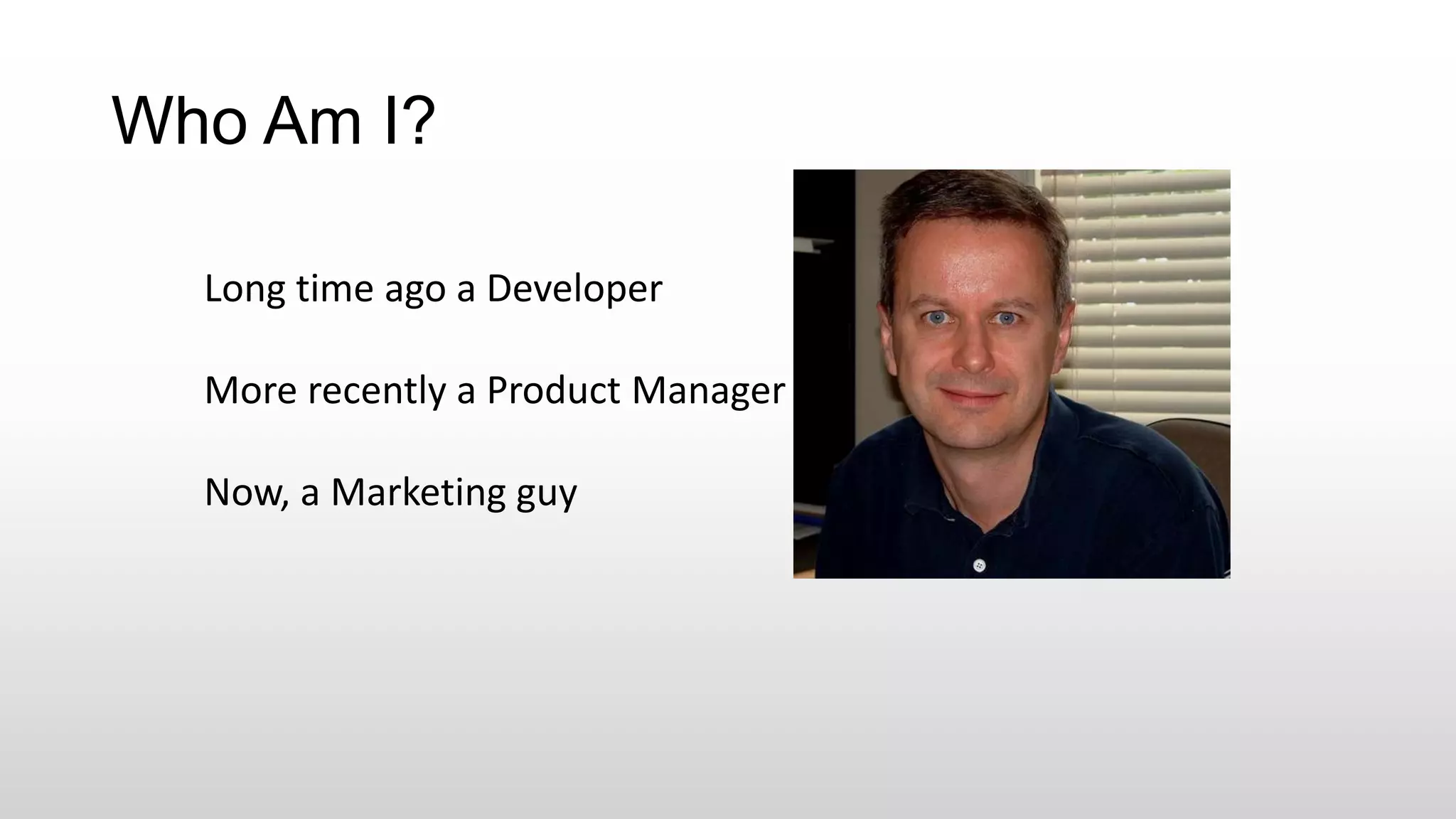 Who Am I?

Long time ago a Developer

More recently a Product Manager

Now, a Marketing guy